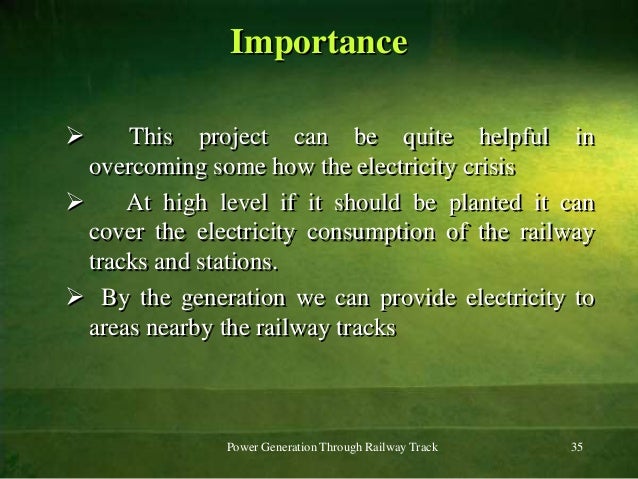 Importance

➢ This project can be quite helpful in overcoming some how the electricity crisis

➢ At high level if it should be planted it can cover the electricity consumption of the railway tracks and stations.

➢ By the generation we can provide electricity to areas nearby the railway tracks

Power Generation Through Railway Track 35